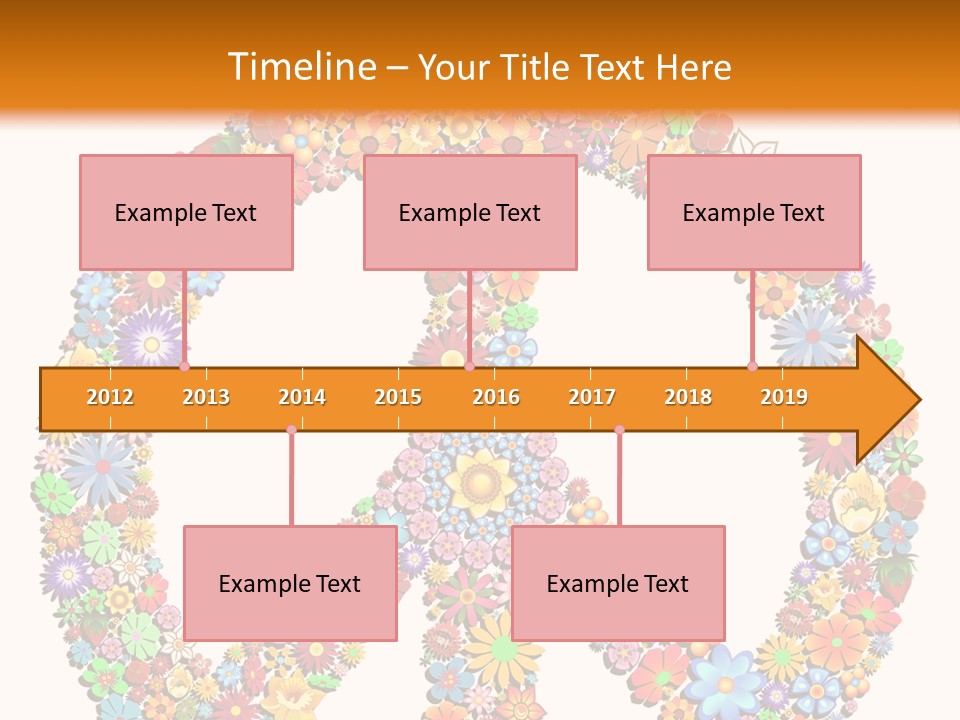 Timeline – Your Title Text Here

Example Text

Example Text

Example Text

2012 2013 2014 2015 2016 2017 2018 2019

Example Text

Example Text